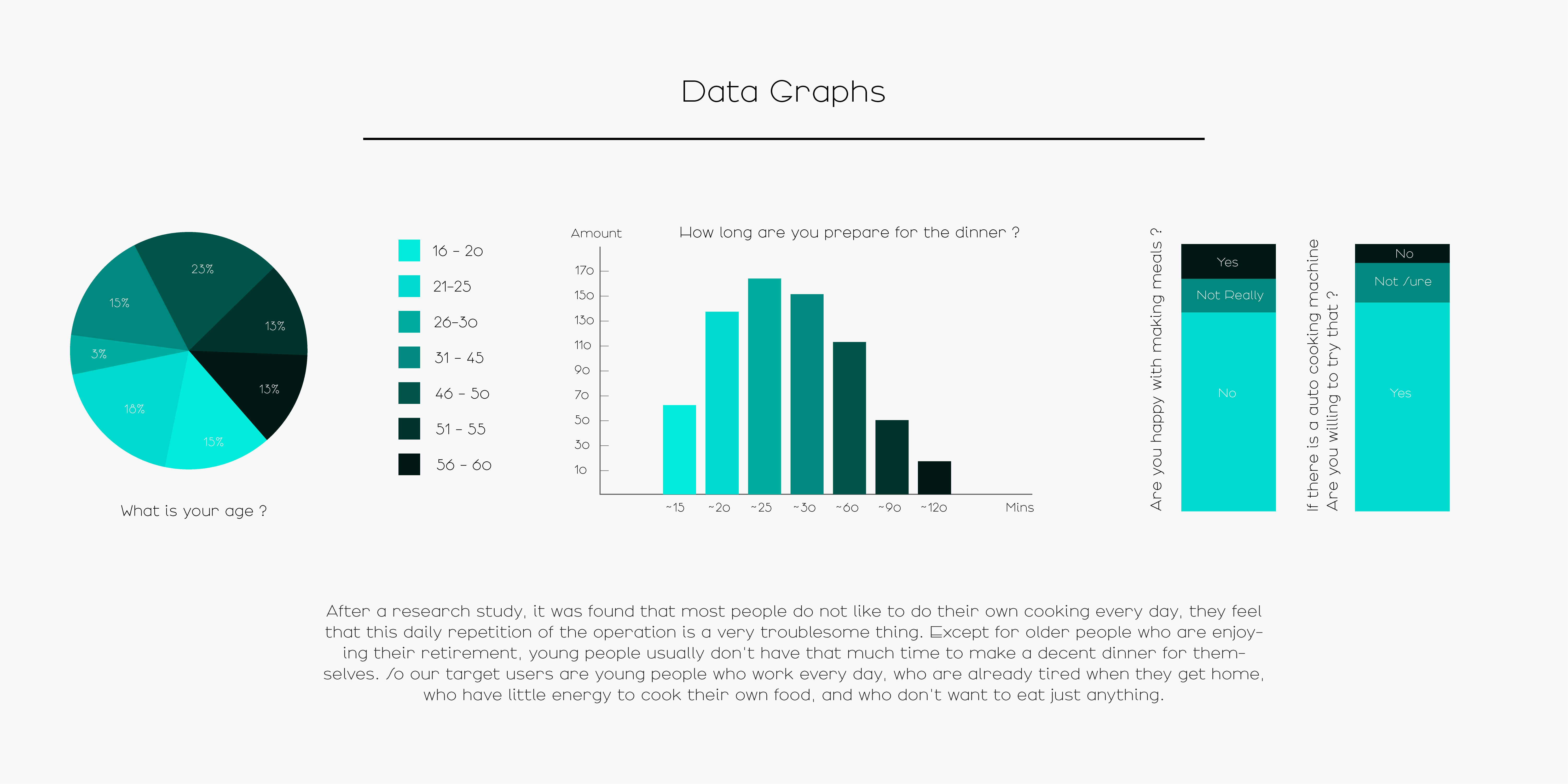 Data Graphs

23%
13%
13%
15%
18%
3%
15%

What is your age ?

16 - 2o
21-25
26-3o
31 - 45
46 - 5o
51 - 55
56 - 6o

Amount
How long are you prepare for the dinner ?
17o
15o
13o
11o
9o
7o
5o
3o
1o
~15
~2o
~25
~3o
~6o
~9o
~12o
Mins

Are you happy with making meals ?
Yes
Not Really
No

If there is a auto cooking machine
Are you willing to try that ?
No
Not /ure
Yes

After a research study, it was found that most people do not like to do their own cooking every day, they feel that this daily repetition of the operation is a very troublesome thing. Except for older people who are enjoying their retirement, young people usually don't have that much time to make a decent dinner for themselves. /o our target users are young people who work every day, who are already tired when they get home, who have little energy to cook their own food, and who don't want to eat just anything.